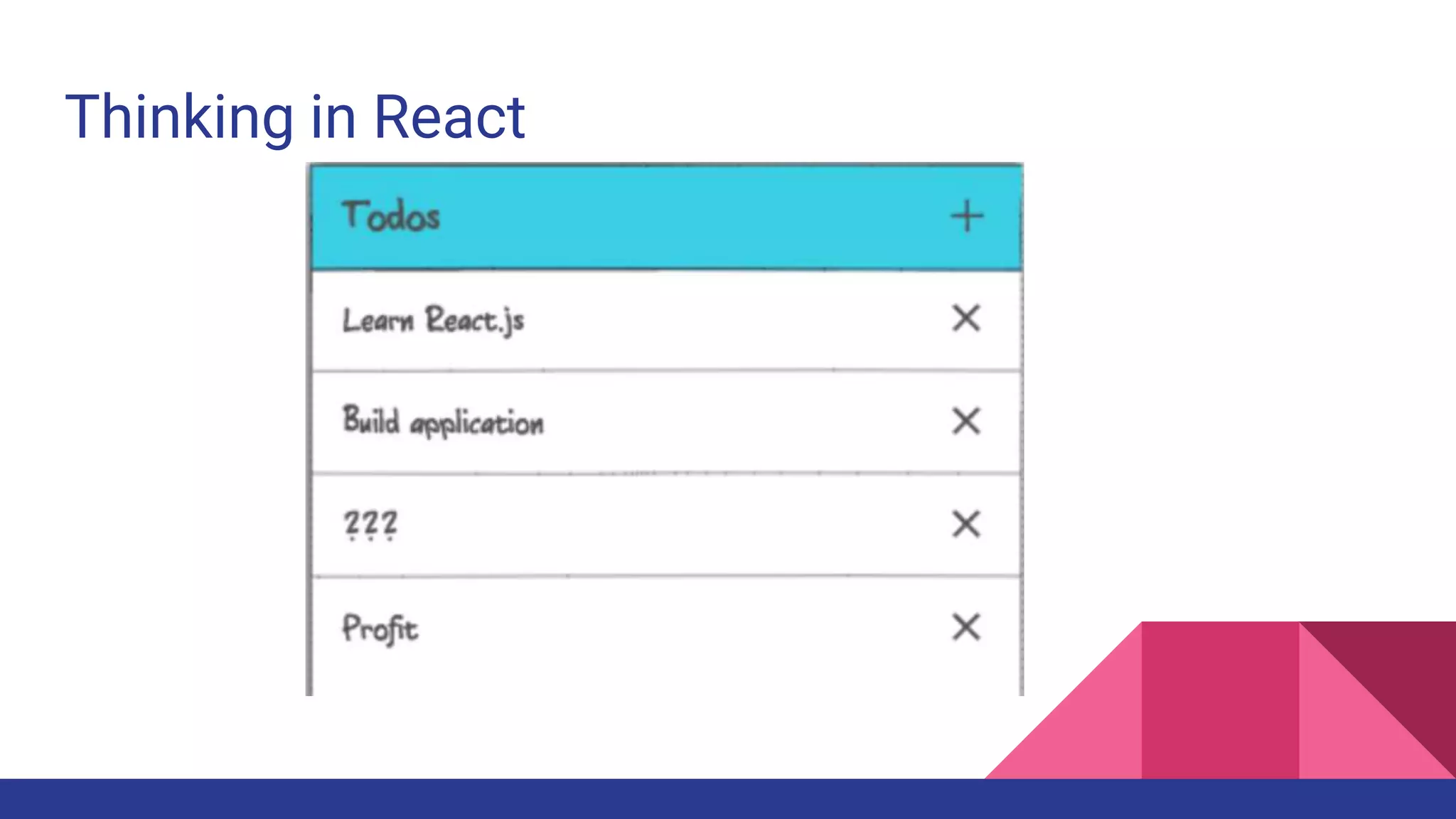 Thinking in React

Todos +

Learn React.js ×

Build application ×

??? ×

Profit ×